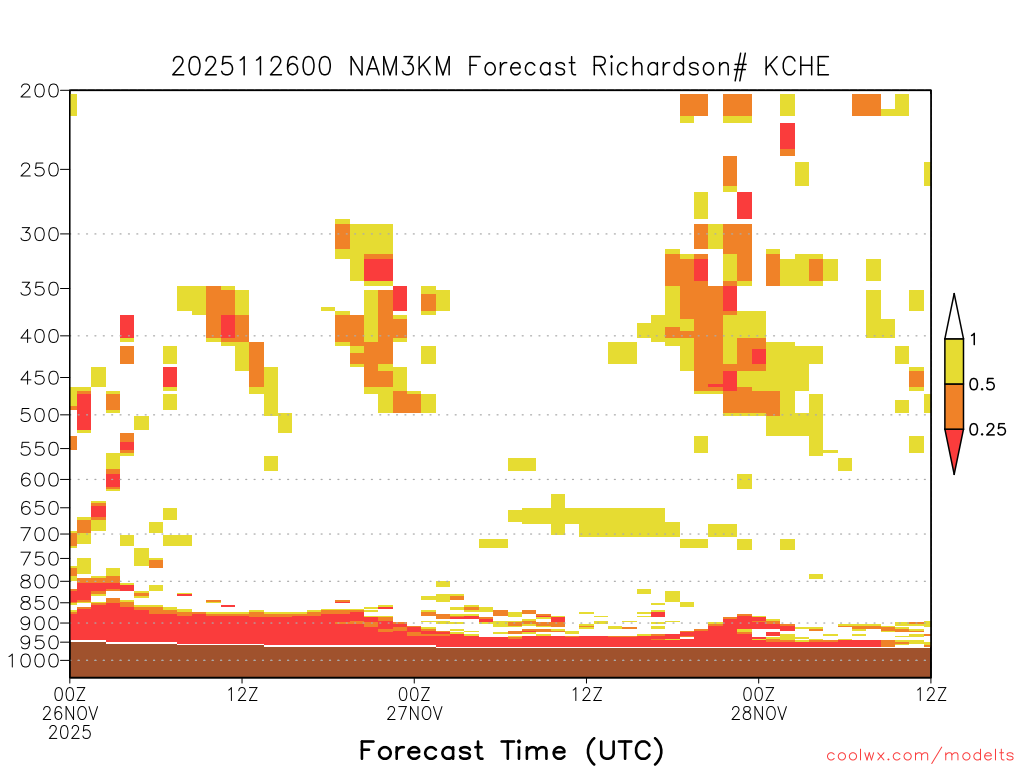 2025112600 NAM3KM Forecast Richardson# KCHE

200
250
300
350
400
450
500
550
600
650
700
750
800
850
900
950
1000

1
0.5
0.25

00Z
26NOV
2025
12Z
00Z
27NOV
12Z
00Z
28NOV
12Z

Forecast Time (UTC)

coolwx.com/modelts